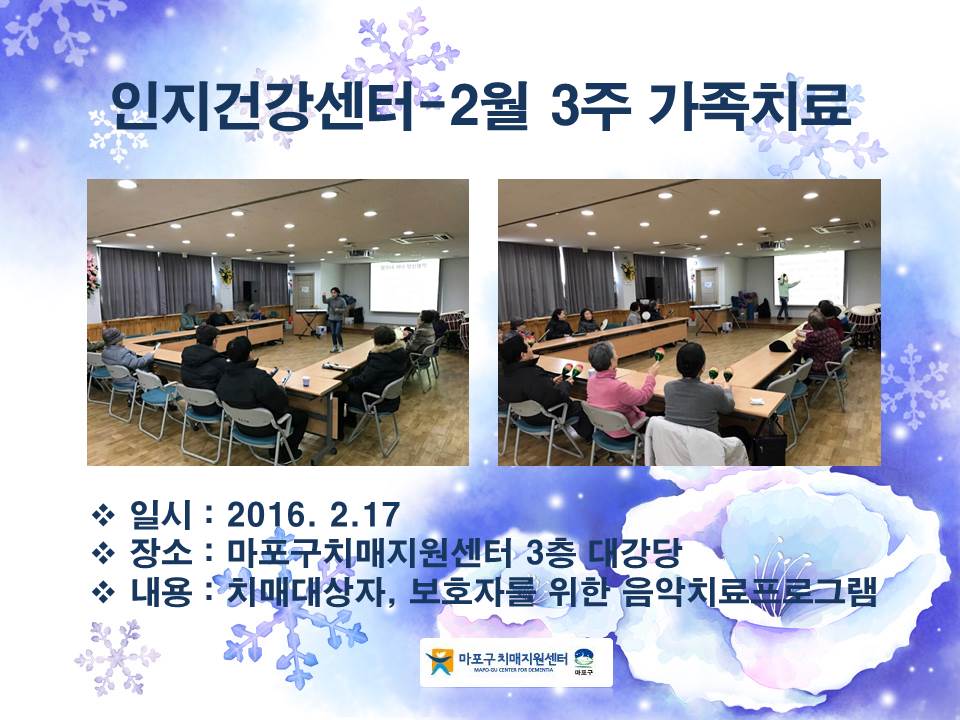 인지건강센터-2월 3주 가족치료

❖ 일시 : 2016. 2.17
❖ 장소 : 마포구치매지원센터 3층 대강당
❖ 내용 : 치매대상자, 보호자를 위한 음악치료프로그램

마포구 치매지원센터
MAPO-GU CENTER FOR DEMENTIA
마포구